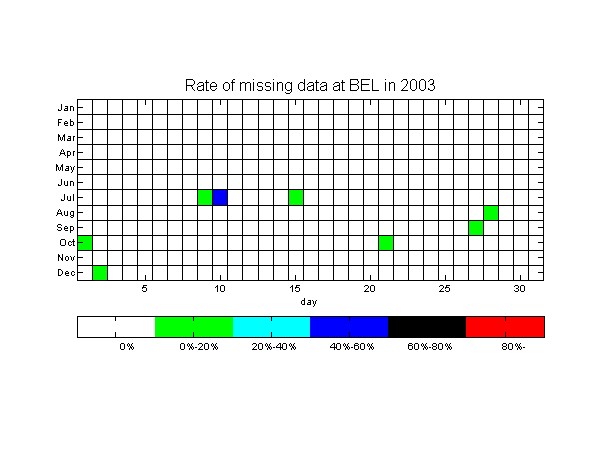 Rate of missing data at BEL in 2003

Jan
Feb
Mar
Apr
May
Jun
Jul
Aug
Sep
Oct
Nov
Dec

5
10
15
20
25
30
day

0%
0%-20%
20%-40%
40%-60%
60%-80%
80%-